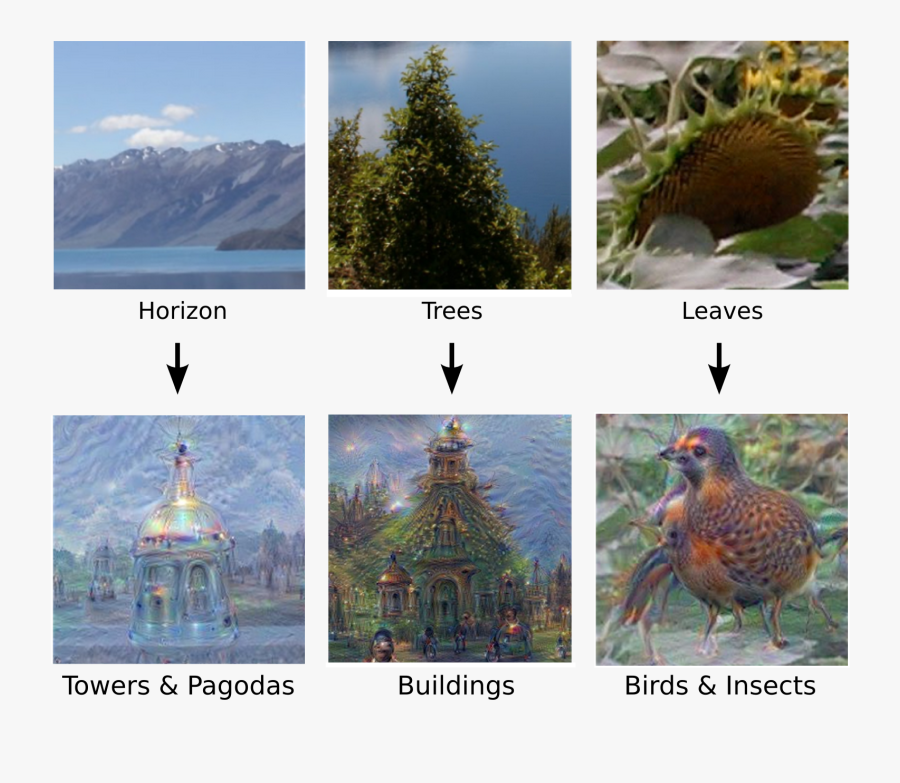 Horizon

Trees

Leaves

Towers & Pagodas

Buildings

Birds & Insects